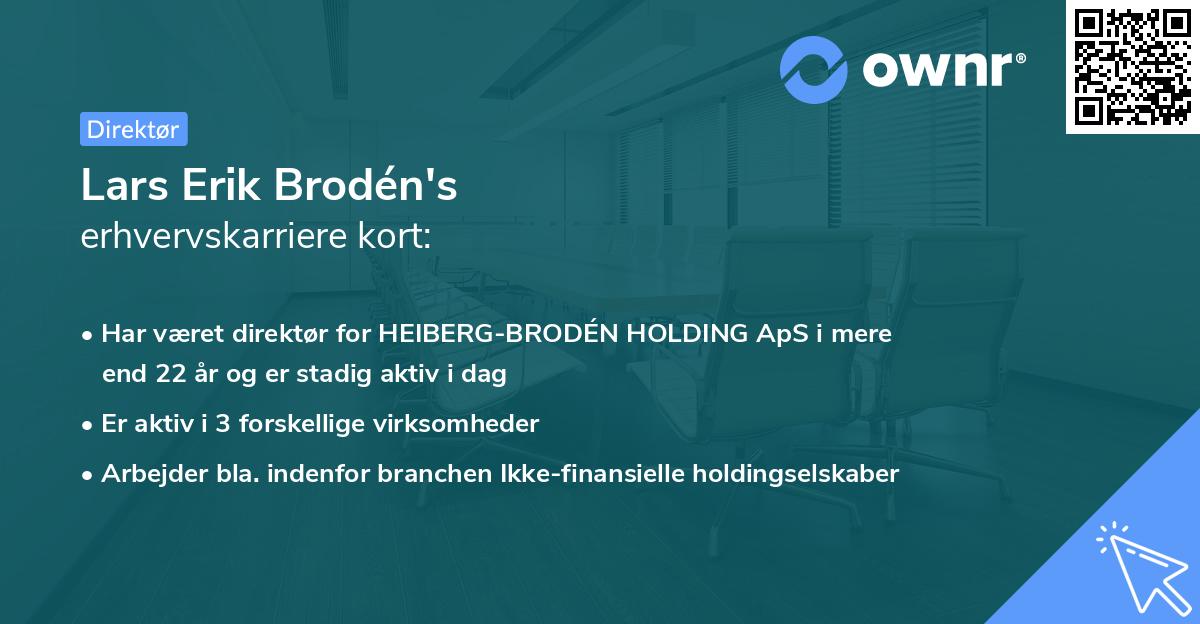 ownr®

Direktør

Lars Erik Brodén's
erhvervskarriere kort:

• Har været direktør for HEIBERG-BRODÉN HOLDING ApS i mere end 22 år og er stadig aktiv i dag
• Er aktiv i 3 forskellige virksomheder
• Arbejder bla. indenfor branchen Ikke-finansielle holdingselskaber